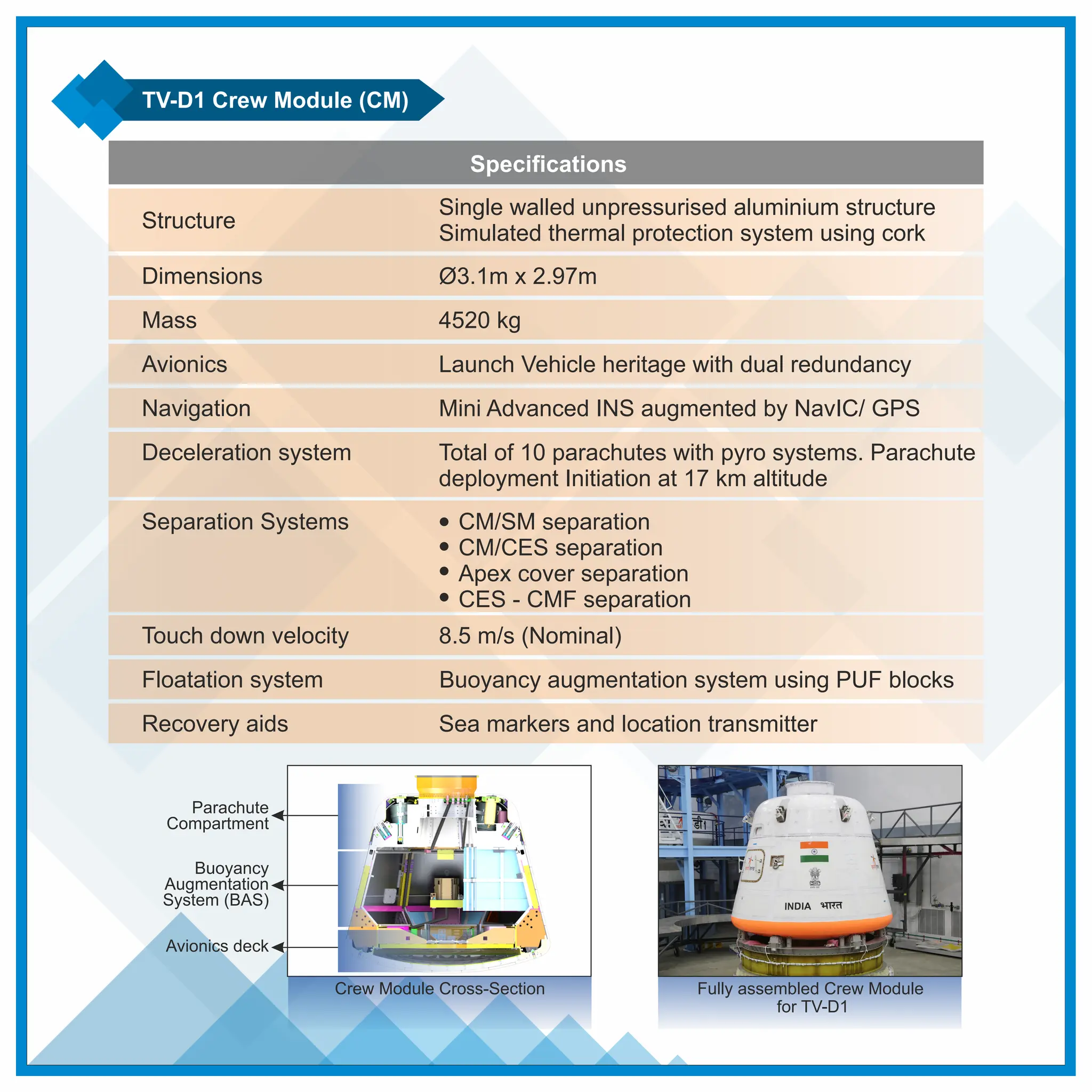 TV-D1 Crew Module (CM)

| Specifications | |
|---|---|
| Structure | Single walled unpressurised aluminium structure Simulated thermal protection system using cork |
| Dimensions | Ø3.1m x 2.97m |
| Mass | 4520 kg |
| Avionics | Launch Vehicle heritage with dual redundancy |
| Navigation | Mini Advanced INS augmented by NavIC/ GPS |
| Deceleration system | Total of 10 parachutes with pyro systems. Parachute deployment Initiation at 17 km altitude |
| Separation Systems | • CM/SM separation • CM/CES separation • Apex cover separation • CES - CMF separation |
| Touch down velocity | 8.5 m/s (Nominal) |
| Floatation system | Buoyancy augmentation system using PUF blocks |
| Recovery aids | Sea markers and location transmitter |

Parachute Compartment

Buoyancy Augmentation System (BAS)

Avionics deck

Crew Module Cross-Section

INDIA भारत

Fully assembled Crew Module for TV-D1